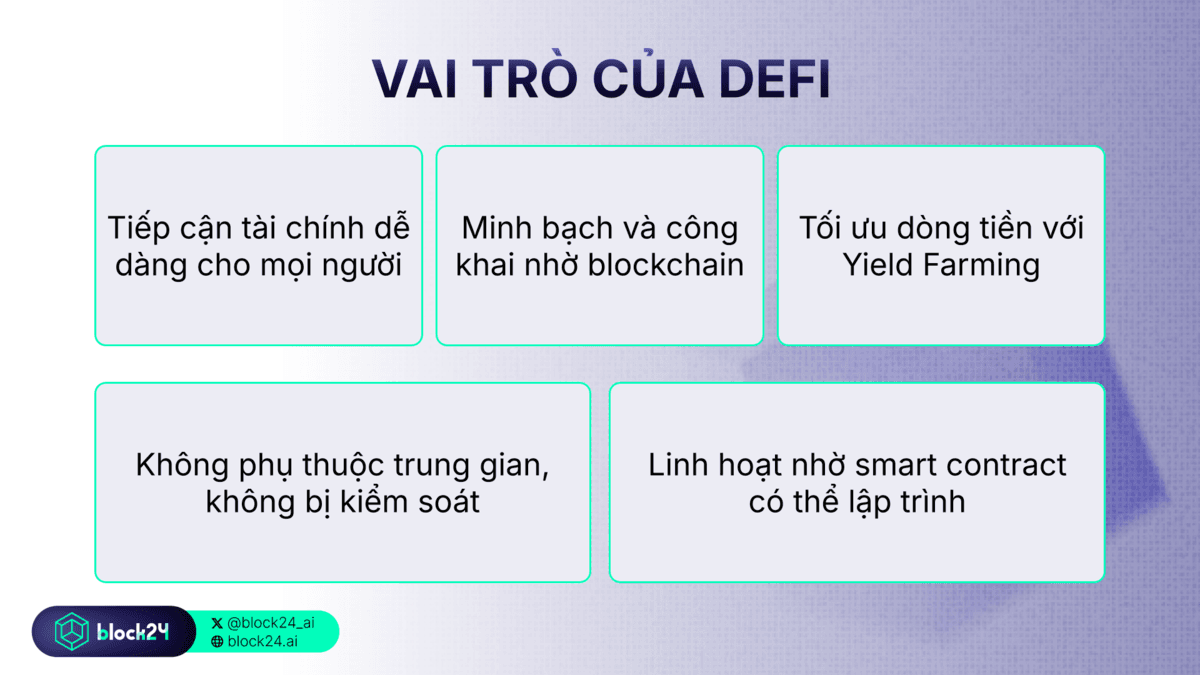 VAI TRÒ CỦA DEFI

Tiếp cận tài chính dễ dàng cho mọi người

Minh bạch và công khai nhờ blockchain

Tối ưu dòng tiền với Yield Farming

Không phụ thuộc trung gian, không bị kiểm soát

Linh hoạt nhờ smart contract có thể lập trình

block24

@block24_ai
block24.ai